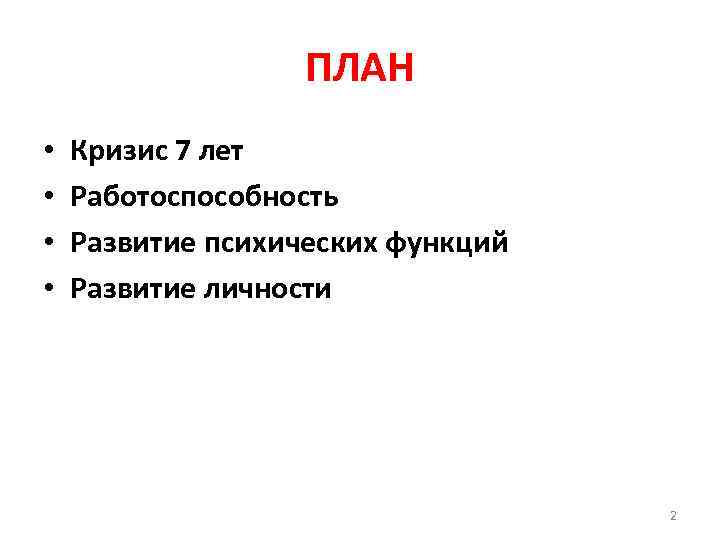 ПЛАН

• Кризис 7 лет
• Работоспособность
• Развитие психических функций
• Развитие личности

2